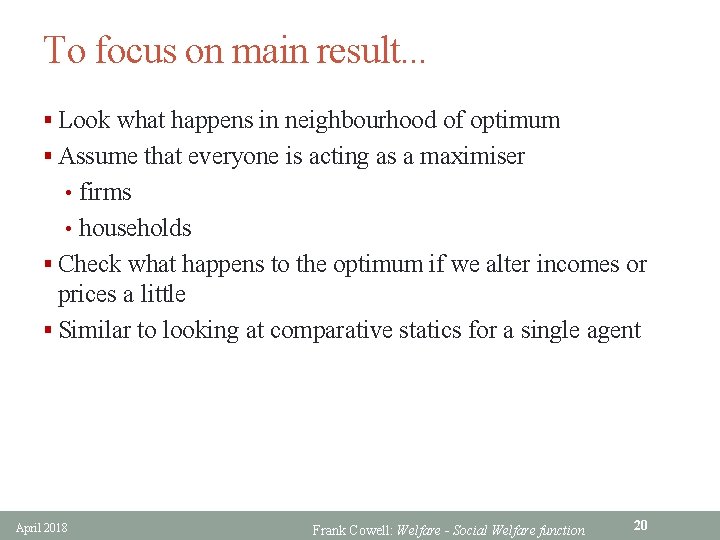 To focus on main result...

▪ Look what happens in neighbourhood of optimum
▪ Assume that everyone is acting as a maximiser
• firms
• households
▪ Check what happens to the optimum if we alter incomes or prices a little
▪ Similar to looking at comparative statics for a single agent

April 2018

Frank Cowell: Welfare - Social Welfare function

20